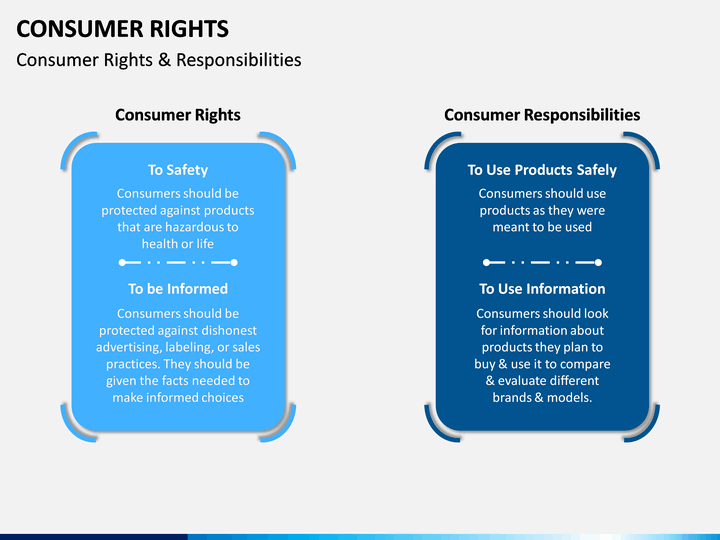 CONSUMER RIGHTS

Consumer Rights & Responsibilities

Consumer Rights

To Safety

Consumers should be protected against products that are hazardous to health or life

To be Informed

Consumers should be protected against dishonest advertising, labeling, or sales practices. They should be given the facts needed to make informed choices

Consumer Responsibilities

To Use Products Safely

Consumers should use products as they were meant to be used

To Use Information

Consumers should look for information about products they plan to buy & use it to compare & evaluate different brands & models.